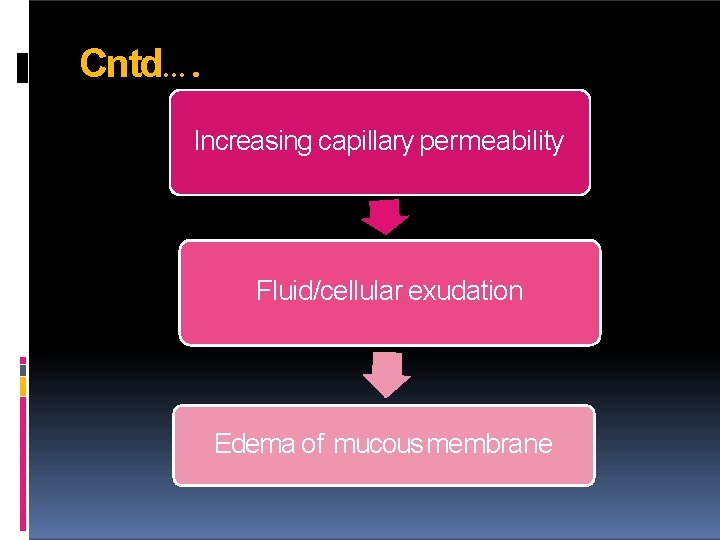 Cntd….

Increasing capillary permeability

Fluid/cellular exudation

Edema of mucous membrane